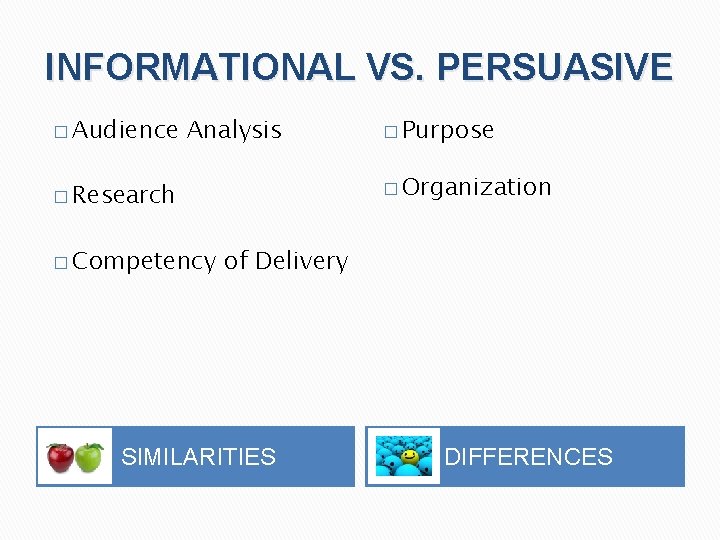 INFORMATIONAL VS. PERSUASIVE

□ Audience Analysis

□ Research

□ Competency of Delivery

SIMILARITIES

□ Purpose

□ Organization

DIFFERENCES